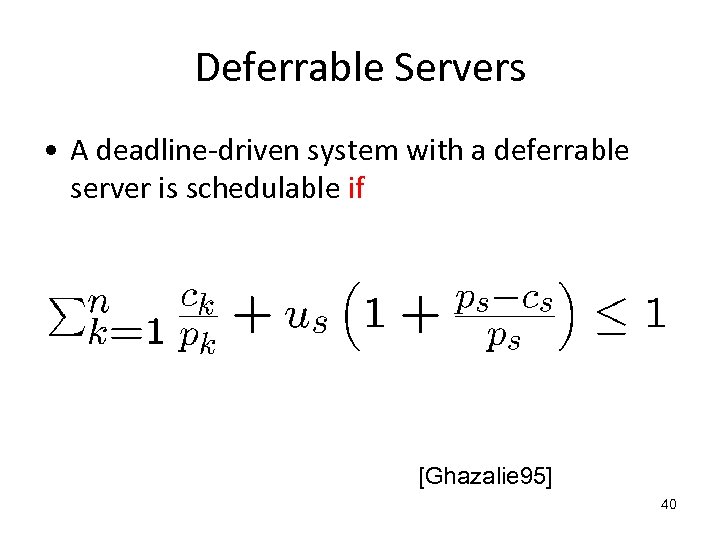 Deferrable Servers

• A deadline-driven system with a deferrable server is schedulable if

$\sum_{k=1}^{n} \frac{c_k}{p_k} + u_s \left(1 + \frac{p_s - c_s}{p_s}\right) \leq 1$

[Ghazalie95]

40